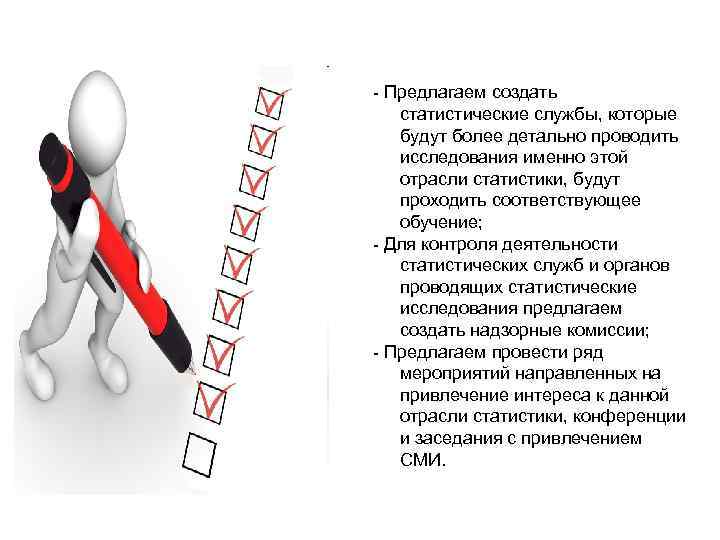 - Предлагаем создать статистические службы, которые будут более детально проводить исследования именно этой отрасли статистики, будут проходить соответствующее обучение;
- Для контроля деятельности статистических служб и органов проводящих статистические исследования предлагаем создать надзорные комиссии;
- Предлагаем провести ряд мероприятий направленных на привлечение интереса к данной отрасли статистики, конференции и заседания с привлечением СМИ.